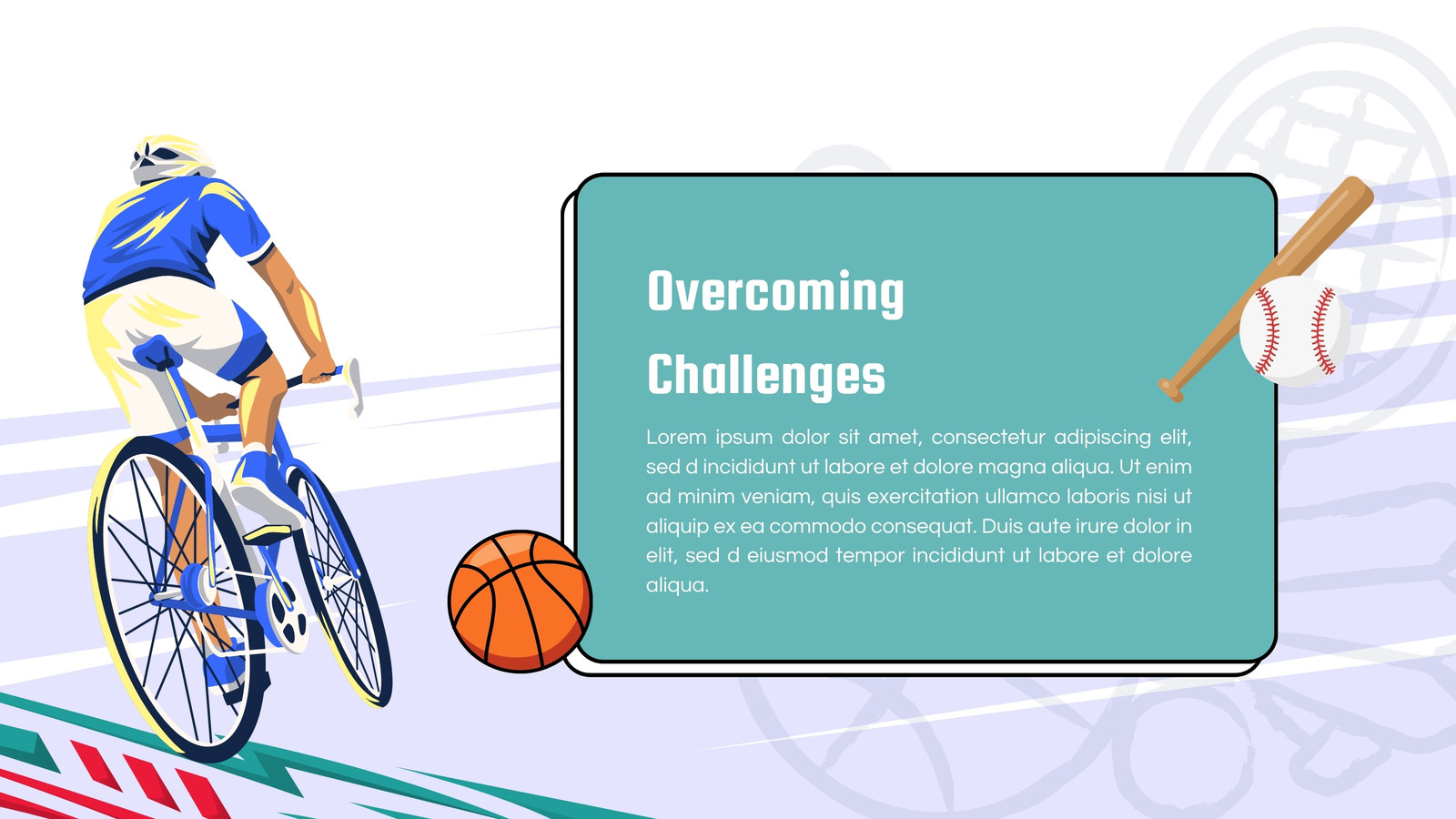 Overcoming Challenges

Lorem ipsum dolor sit amet, consectetur adipiscing elit, sed d incididunt ut labore et dolore magna aliqua. Ut enim ad minim veniam, quis exercitation ullamco laboris nisi ut aliquip ex ea commodo consequat. Duis aute irure dolor in elit, sed d eiusmod tempor incididunt ut labore et dolore aliqua.